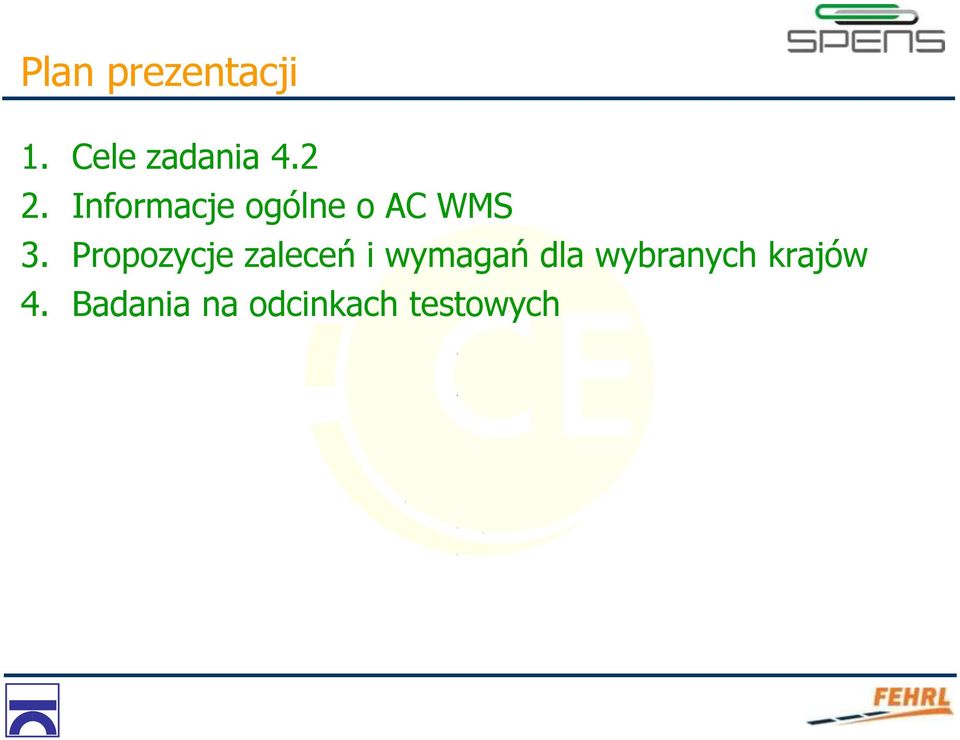 SPENS

Plan prezentacji

1. Cele zadania 4.2
2. Informacje ogólne o AC WMS
3. Propozycje zaleceń i wymagań dla wybranych krajów
4. Badania na odcinkach testowych

CE

FEHRL